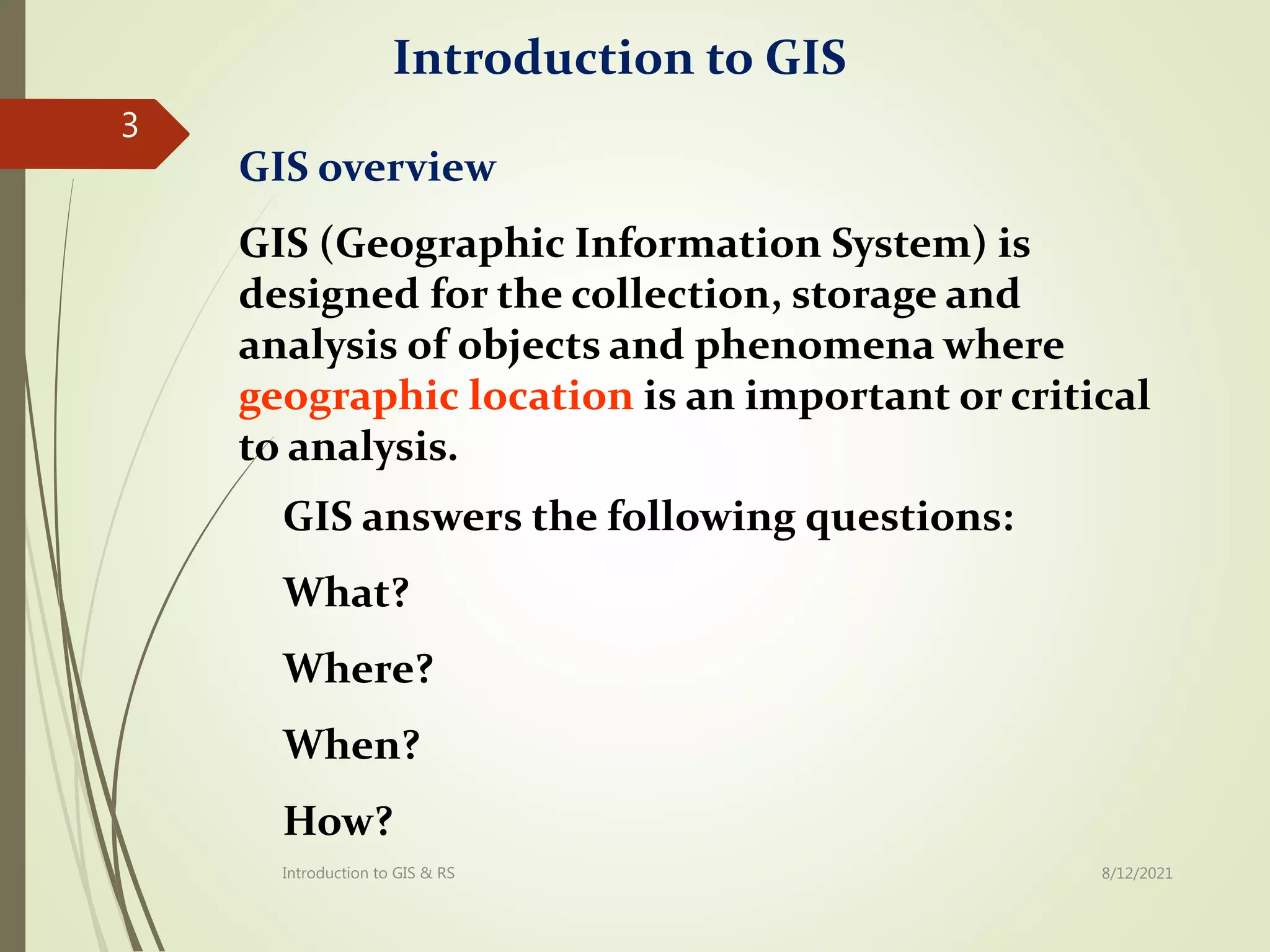 Introduction to GIS

3

GIS overview

GIS (Geographic Information System) is designed for the collection, storage and analysis of objects and phenomena where geographic location is an important or critical to analysis.

GIS answers the following questions:

What?

Where?

When?

How?

Introduction to GIS & RS

8/12/2021